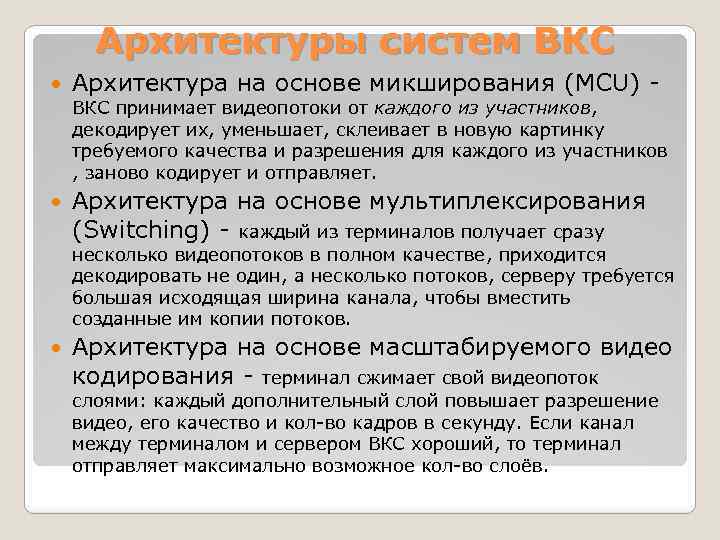 Архитектуры систем ВКС

Архитектура на основе микширования (MCU) - ВКС принимает видеопотоки от каждого из участников, декодирует их, уменьшает, склеивает в новую картинку требуемого качества и разрешения для каждого из участников , заново кодирует и отправляет.

Архитектура на основе мультиплексирования (Switching) - каждый из терминалов получает сразу несколько видеопотоков в полном качестве, приходится декодировать не один, а несколько потоков, серверу требуется большая исходящая ширина канала, чтобы вместить созданные им копии потоков.

Архитектура на основе масштабируемого видео кодирования - терминал сжимает свой видеопоток слоями: каждый дополнительный слой повышает разрешение видео, его качество и кол-во кадров в секунду. Если канал между терминалом и сервером ВКС хороший, то терминал отправляет максимально возможное кол-во слоёв.